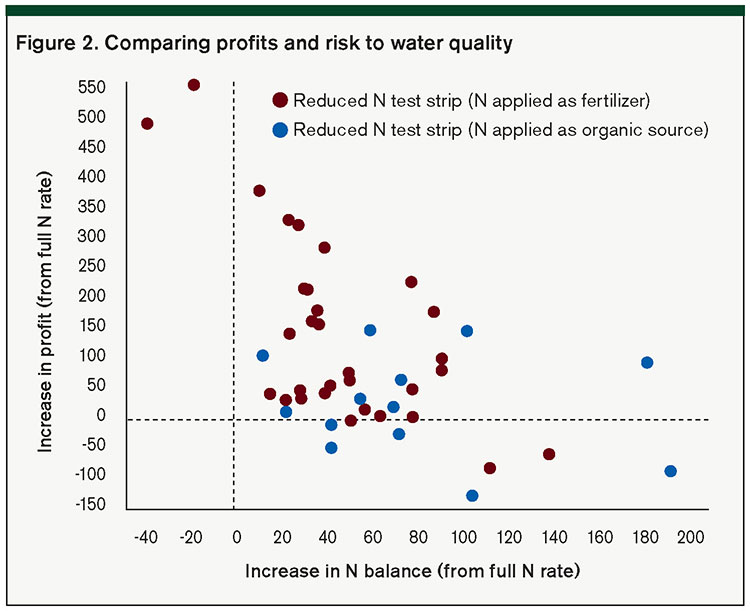 Figure 2. Comparing profits and risk to water quality

Reduced N test strip (N applied as fertilizer)
Reduced N test strip (N applied as organic source)

Increase in profit (from full N rate)

550
500
450
400
350
300
250
200
150
100
50
0
-50
-100
-150

-40 -20 0 20 40 60 80 100 120 140 160 180 200

Increase in N balance (from full N rate)